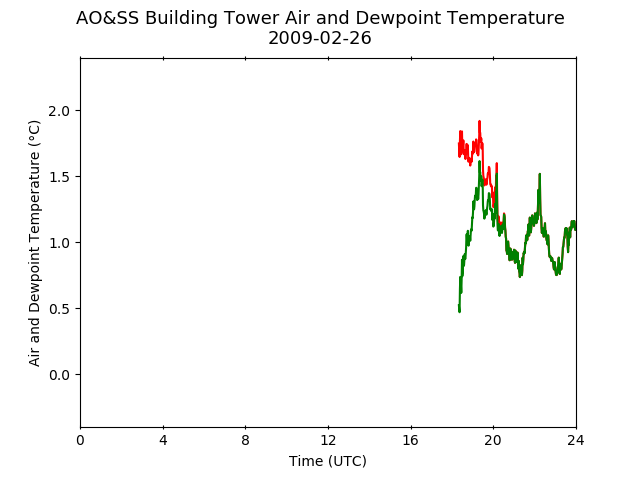 AO&SS Building Tower Air and Dewpoint Temperature
2009-02-26

Air and Dewpoint Temperature (°C)

2.0
1.5
1.0
0.5
0.0

0
4
8
12
16
20
24

Time (UTC)